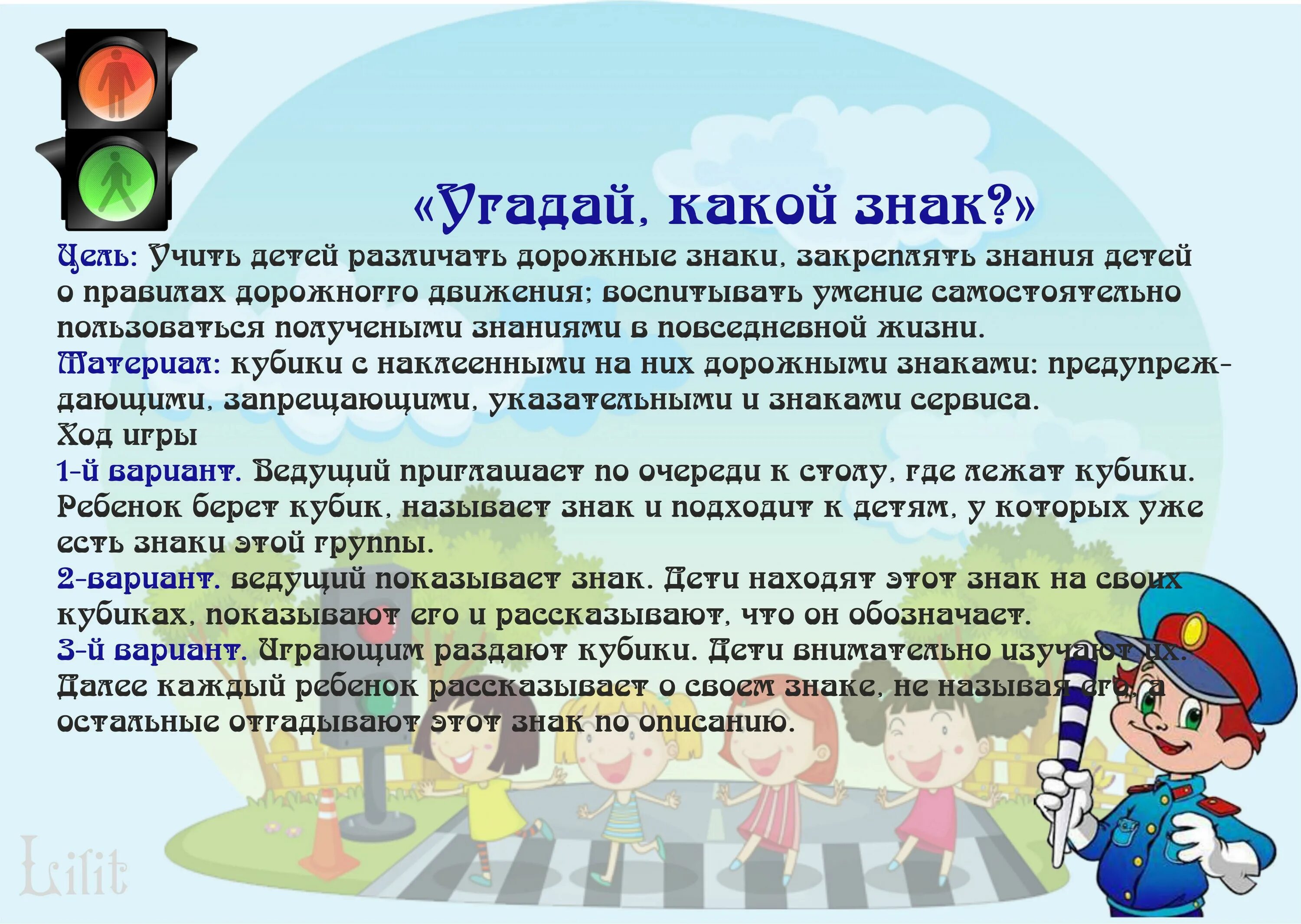 «Угадай, какой знак?»

Цель: Учить детей различать дорожные знаки, закреплять знания детей о правилах дорожногго движения; воспитывать умение самостоятельно пользоваться получеными знаниями в повседневной жизни.

Материал: кубики с наклеенными на них дорожными знаками: предупреждающими, запрещающими, указательными и знаками сервиса.

Ход игры

1-й вариант. Ведущий приглашает по очереди к столу, где лежат кубики. Ребенок берет кубик, называет знак и подходит к детям, у которых уже есть знаки этой группы.

2-вариант. ведущий показывает знак. Дети находят этот знак на своих кубиках, показывают его и рассказывают, что он обозначает.

3-й вариант. Играющим раздают кубики. Дети внимательно изучают их. Далее каждый ребенок рассказывает о своем знаке, не называя его, а остальные отгадывают этот знак по описанию.

Lilit